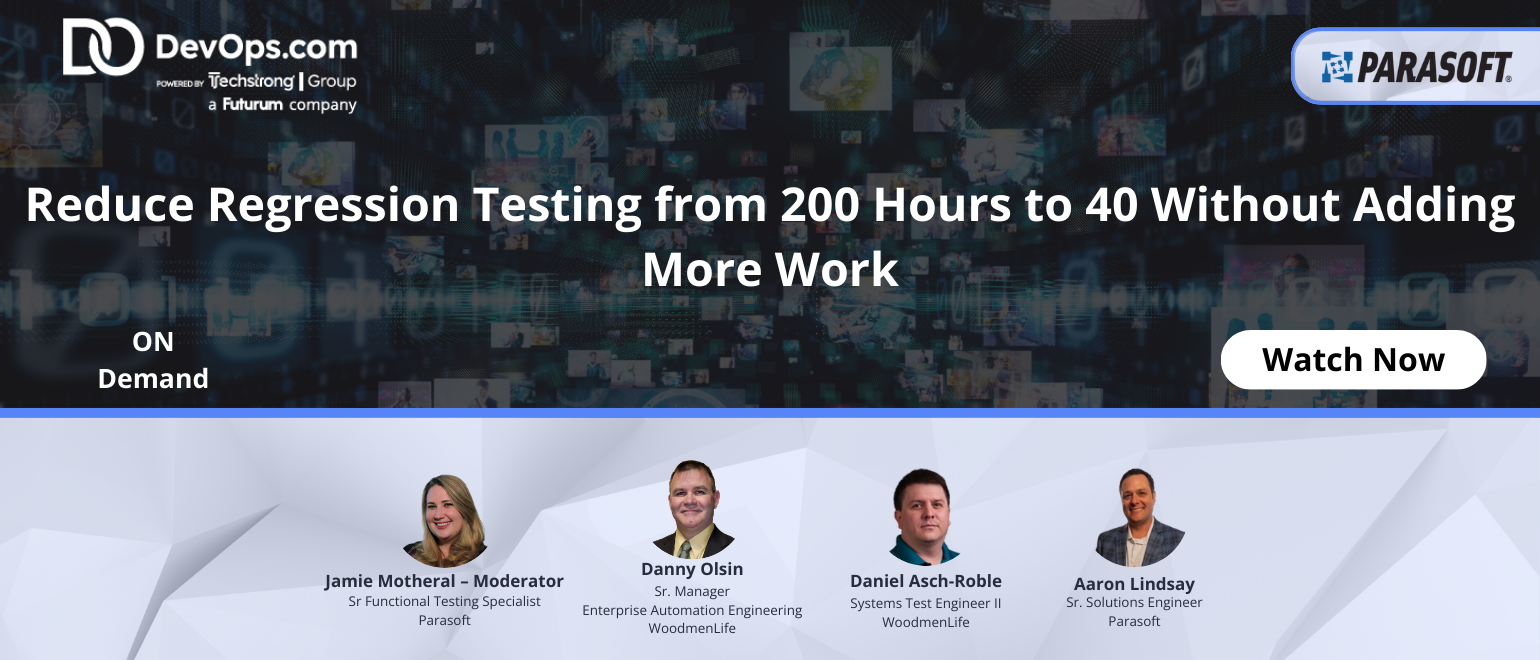 DevOps.com
POWERED BY Techstrong | Group
a Futurum company

PARASOFT.

Reduce Regression Testing from 200 Hours to 40 Without Adding More Work

ON Demand

Watch Now

Jamie Motheral – Moderator
Sr Functional Testing Specialist
Parasoft

Danny Olsin
Sr. Manager
Enterprise Automation Engineering
WoodmenLife

Daniel Asch-Roble
Systems Test Engineer II
WoodmenLife

Aaron Lindsay
Sr. Solutions Engineer
Parasoft